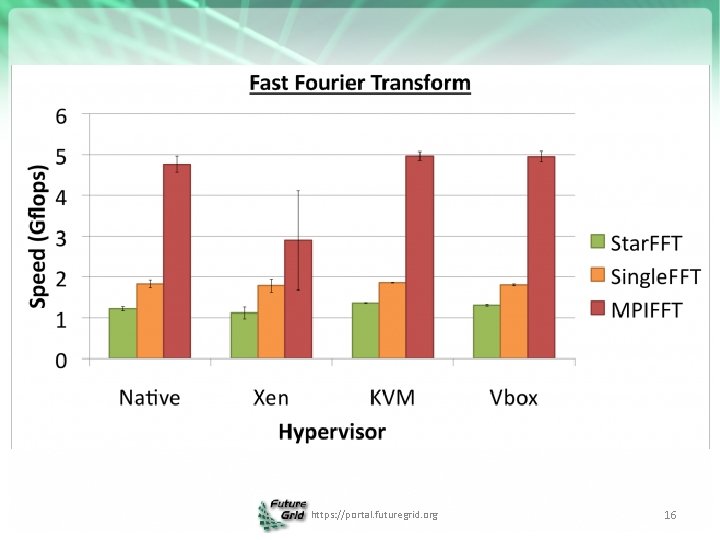 Fast Fourier Transform

Speed (Gflops)

6
5
4
3
2
1
0

Native
Xen
KVM
Vbox

Hypervisor

StarFFT
SingleFFT
MPIFFT

Future Grid
https://portal.futuregrid.org

16